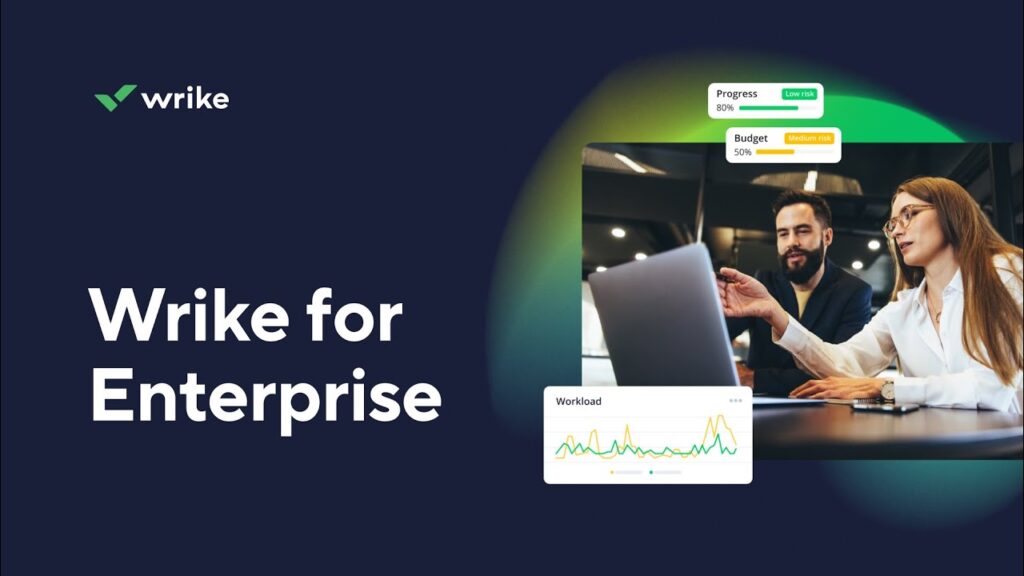 wrike

Wrike for Enterprise

Progress Low risk
80%

Budget Medium risk
50%

Workload